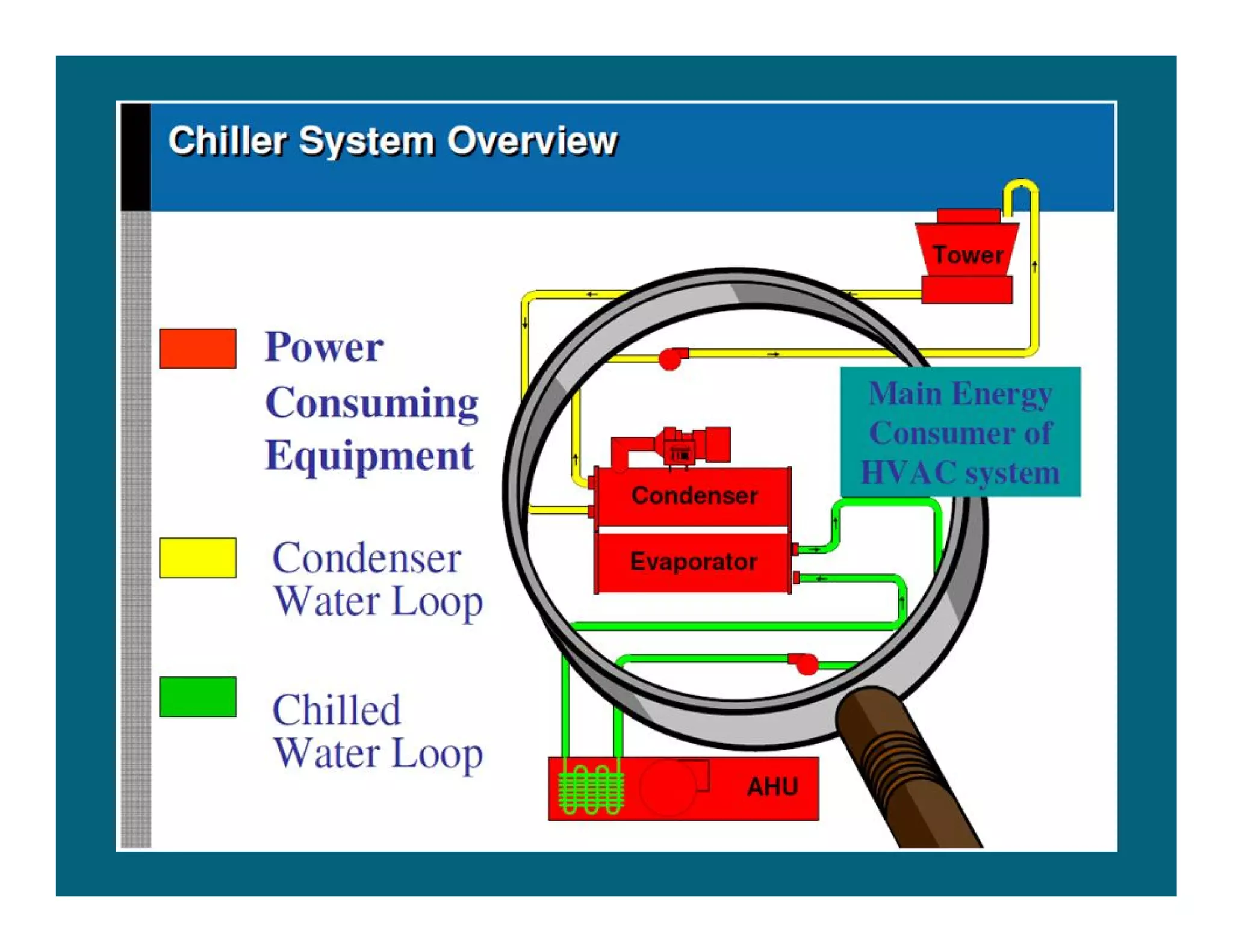 Chiller System Overview

Power Consuming Equipment

Condenser Water Loop

Chilled Water Loop

Tower

Main Energy Consumer of HVAC system

Condenser

Evaporator

AHU